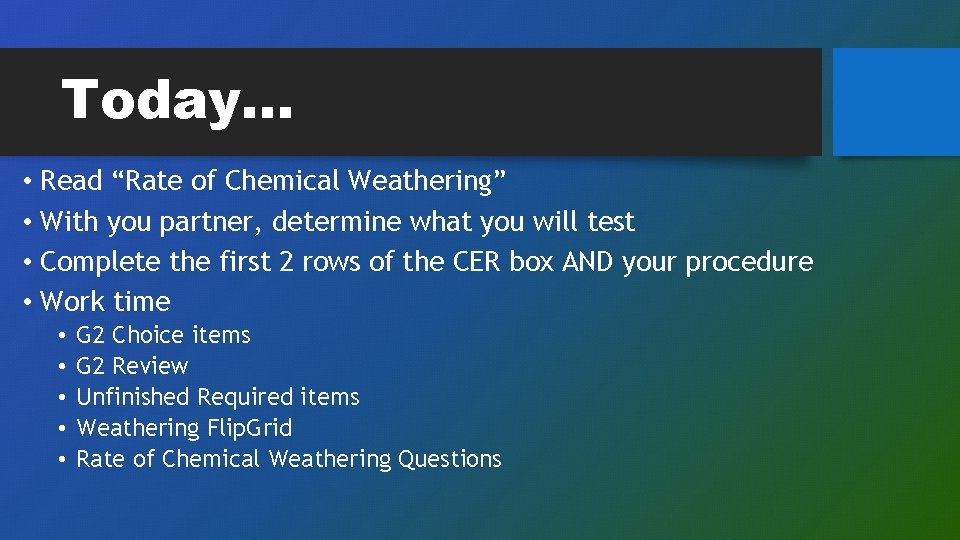 Today…

• Read “Rate of Chemical Weathering”
• With you partner, determine what you will test
• Complete the first 2 rows of the CER box AND your procedure
• Work time
  • G2 Choice items
  • G2 Review
  • Unfinished Required items
  • Weathering FlipGrid
  • Rate of Chemical Weathering Questions